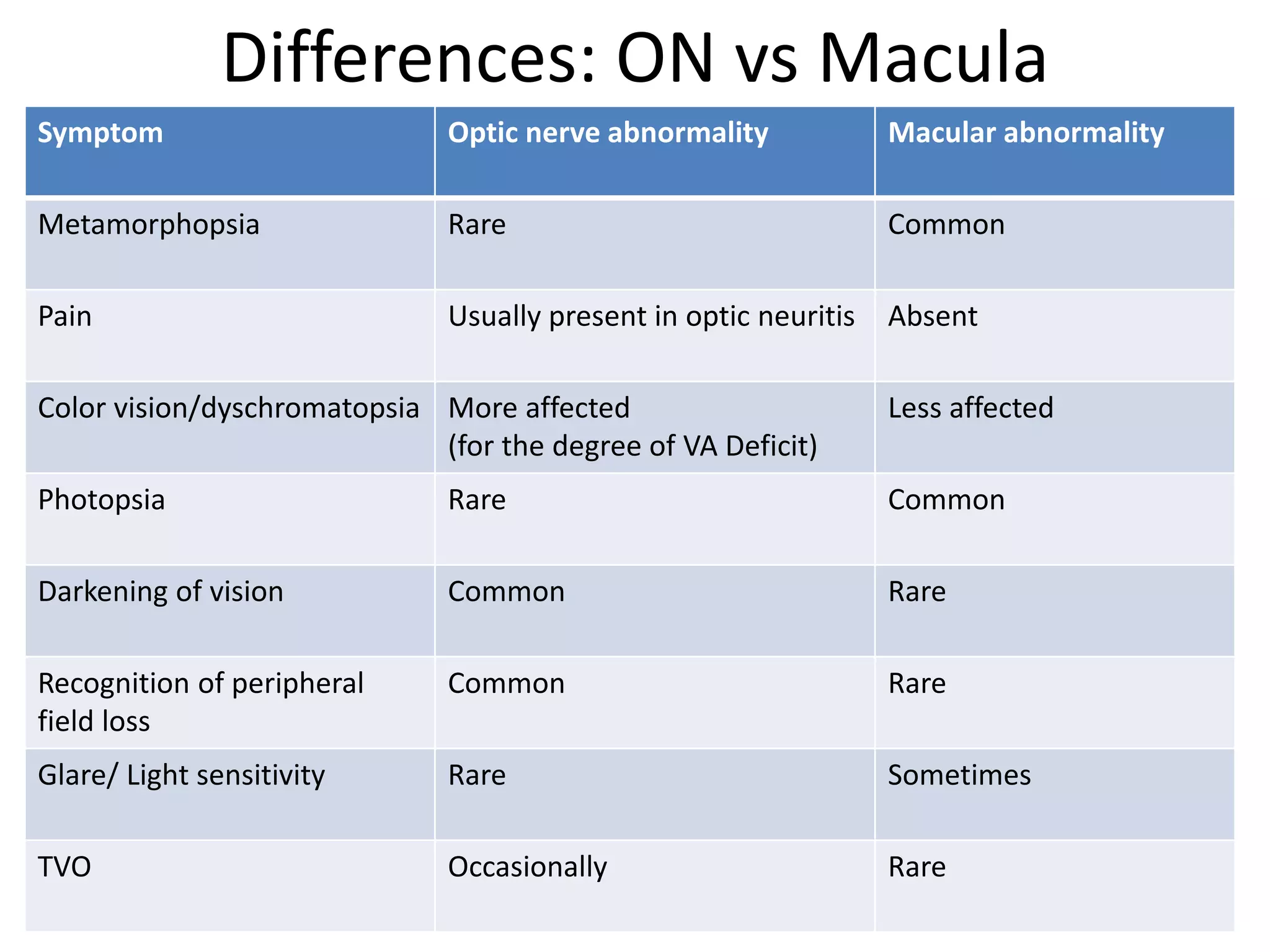 Differences: ON vs Macula

| Symptom | Optic nerve abnormality | Macular abnormality |
|---|---|---|
| Metamorphopsia | Rare | Common |
| Pain | Usually present in optic neuritis | Absent |
| Color vision/dyschromatopsia | More affected (for the degree of VA Deficit) | Less affected |
| Photopsia | Rare | Common |
| Darkening of vision | Common | Rare |
| Recognition of peripheral field loss | Common | Rare |
| Glare/ Light sensitivity | Rare | Sometimes |
| TVO | Occasionally | Rare |